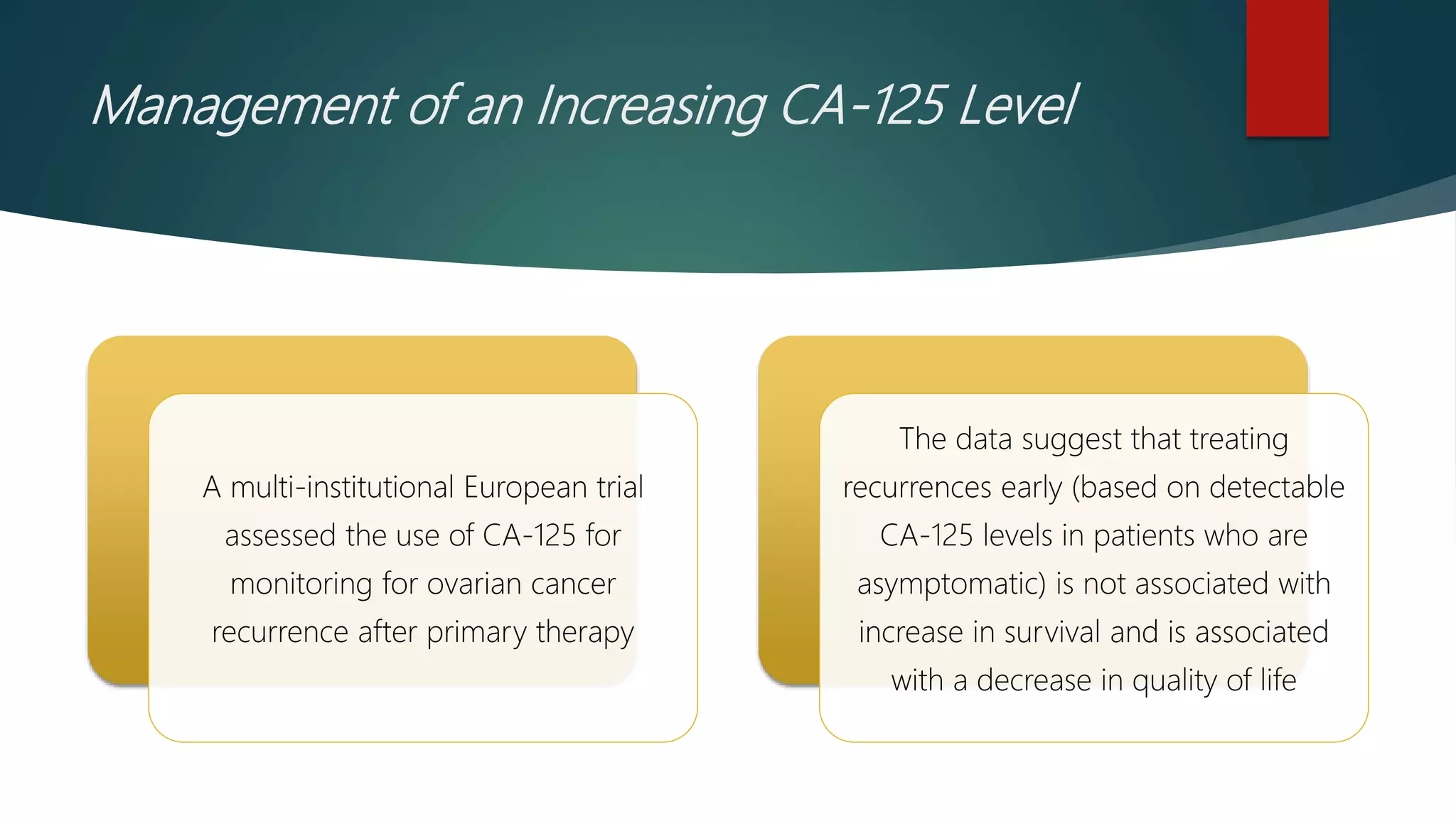 Management of an Increasing CA-125 Level

A multi-institutional European trial assessed the use of CA-125 for monitoring for ovarian cancer recurrence after primary therapy

The data suggest that treating recurrences early (based on detectable CA-125 levels in patients who are asymptomatic) is not associated with increase in survival and is associated with a decrease in quality of life